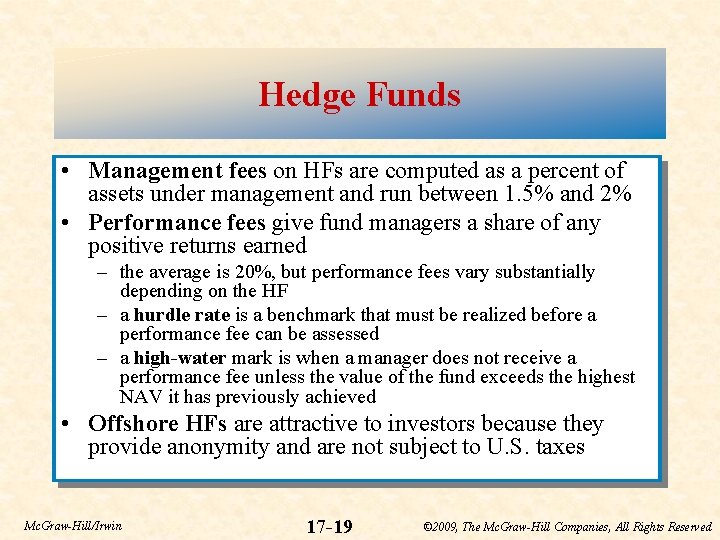 Hedge Funds

• Management fees on HFs are computed as a percent of assets under management and run between 1.5% and 2%
• Performance fees give fund managers a share of any positive returns earned
– the average is 20%, but performance fees vary substantially depending on the HF
– a hurdle rate is a benchmark that must be realized before a performance fee can be assessed
– a high-water mark is when a manager does not receive a performance fee unless the value of the fund exceeds the highest NAV it has previously achieved
• Offshore HFs are attractive to investors because they provide anonymity and are not subject to U.S. taxes

McGraw-Hill/Irwin

17-19

©2009, The McGraw-Hill Companies, All Rights Reserved